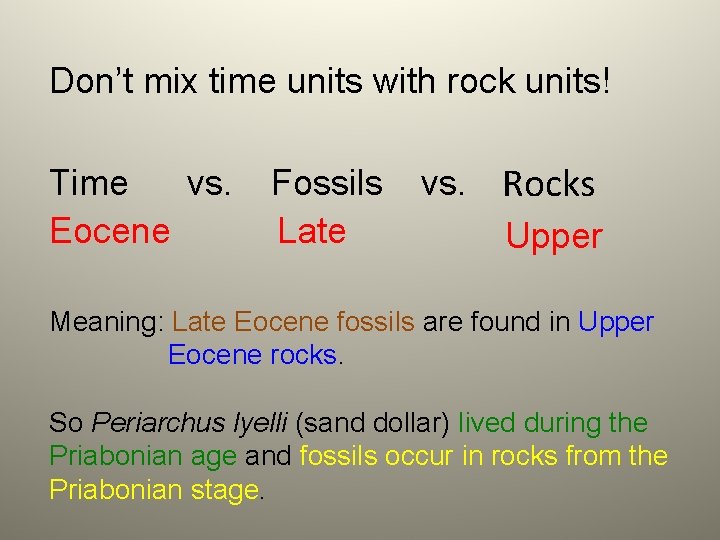 Don't mix time units with rock units!

Time vs. Fossils vs. Rocks
Eocene Late Upper

Meaning: Late Eocene fossils are found in Upper Eocene rocks.

So Periarchus lyelli (sand dollar) lived during the Priabonian age and fossils occur in rocks from the Priabonian stage.